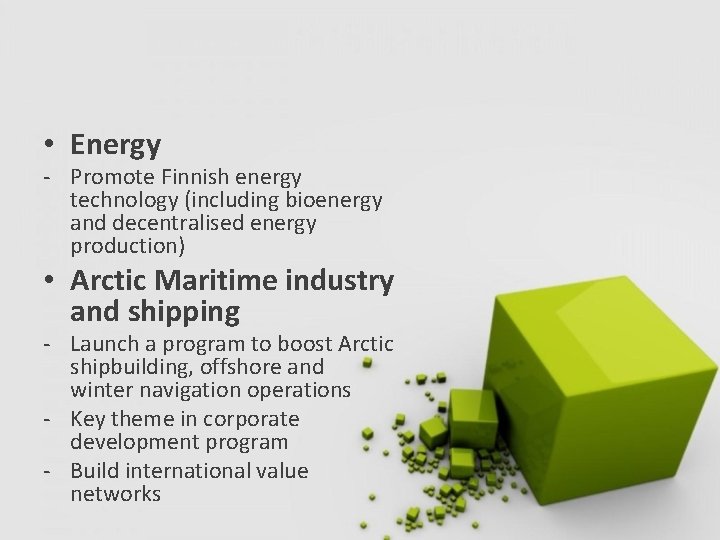 • Energy
- Promote Finnish energy technology (including bioenergy and decentralised energy production)
• Arctic Maritime industry and shipping
- Launch a program to boost Arctic shipbuilding, offshore and winter navigation operations
- Key theme in corporate development program
- Build international value networks